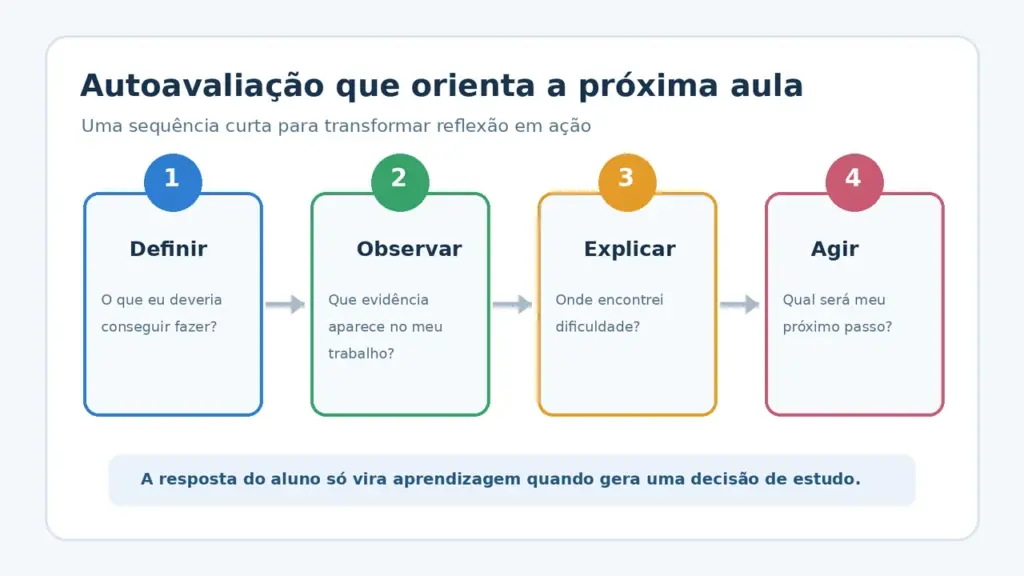 Autoavaliação que orienta a próxima aula

Uma sequência curta para transformar reflexão em ação

1

Definir

O que eu deveria conseguir fazer?

2

Observar

Que evidência aparece no meu trabalho?

3

Explicar

Onde encontrei dificuldade?

4

Agir

Qual será meu próximo passo?

A resposta do aluno só vira aprendizagem quando gera uma decisão de estudo.